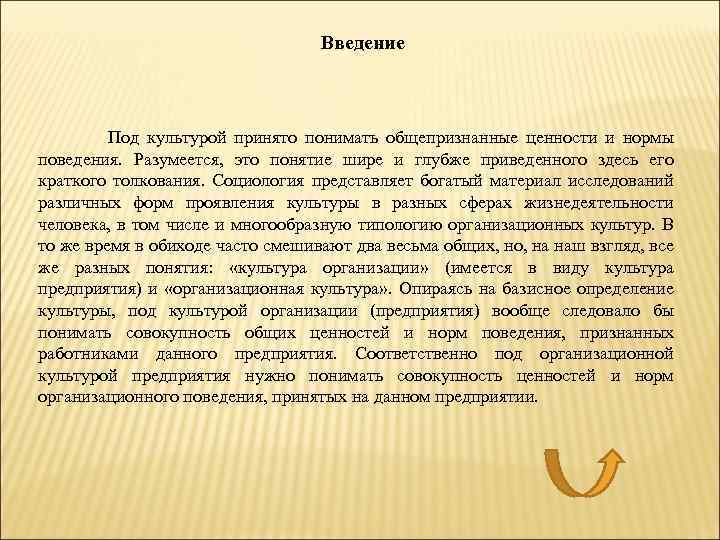 Введение

Под культурой принято понимать общепризнанные ценности и нормы поведения. Разумеется, это понятие шире и глубже приведенного здесь его краткого толкования. Социология представляет богатый материал исследований различных форм проявления культуры в разных сферах жизнедеятельности человека, в том числе и многообразную типологию организационных культур. В то же время в обиходе часто смешивают два весьма общих, но, на наш взгляд, все же разных понятия: «культура организации» (имеется в виду культура предприятия) и «организационная культура». Опираясь на базисное определение культуры, под культурой организации (предприятия) вообще следовало бы понимать совокупность общих ценностей и норм поведения, признанных работниками данного предприятия. Соответственно под организационной культурой предприятия нужно понимать совокупность ценностей и норм организационного поведения, принятых на данном предприятии.